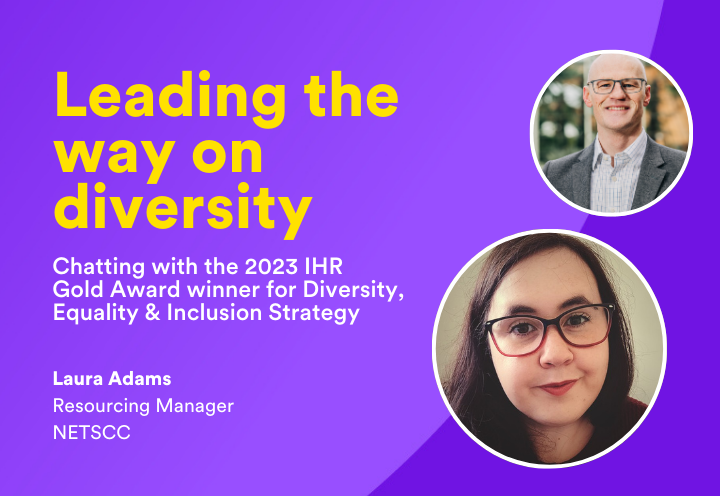 Leading the way on diversity

Chatting with the 2023 IHR Gold Award winner for Diversity, Equality & Inclusion Strategy

Laura Adams
Resourcing Manager
NETSCC